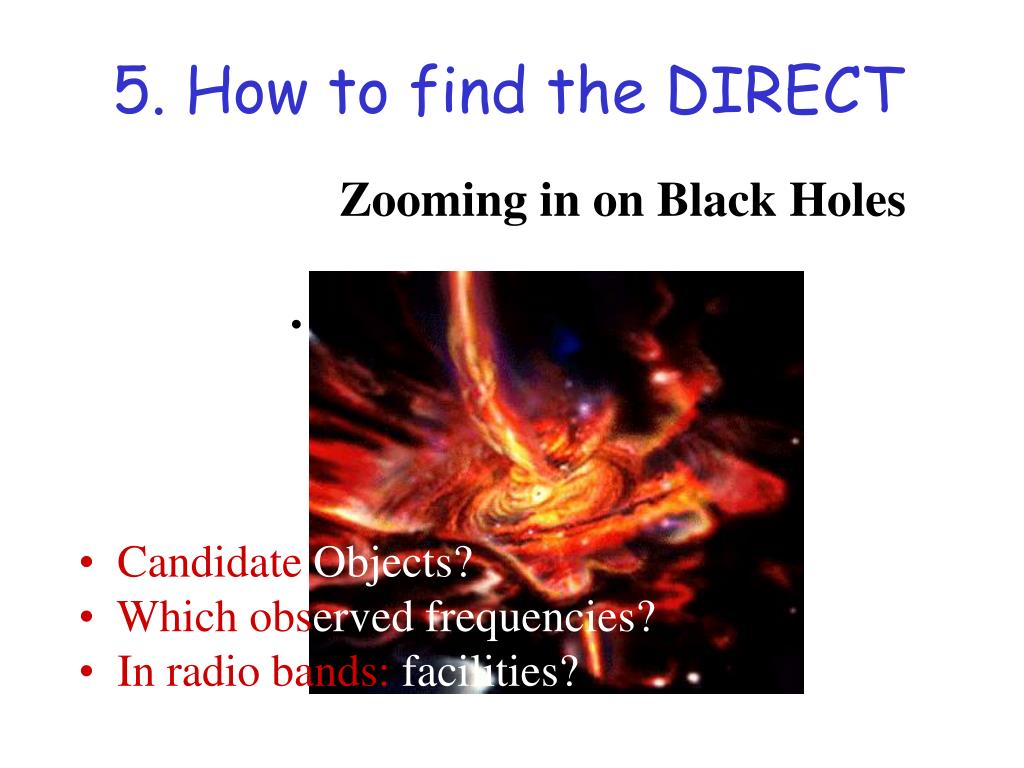 5. How to find the DIRECT

Zooming in on Black Holes

•

• Candidate Objects?
• Which observed frequencies?
• In radio bands: facilities?